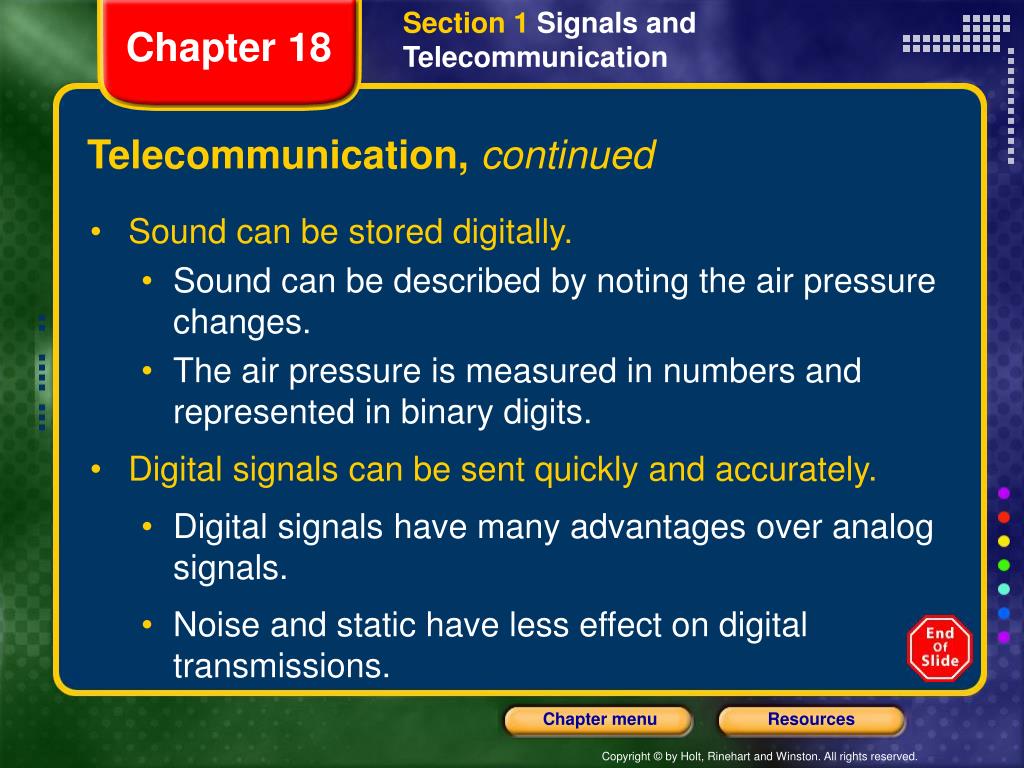 Chapter 18

Section 1 Signals and Telecommunication

Telecommunication, continued

• Sound can be stored digitally.
  • Sound can be described by noting the air pressure changes.
  • The air pressure is measured in numbers and represented in binary digits.
• Digital signals can be sent quickly and accurately.
  • Digital signals have many advantages over analog signals.
  • Noise and static have less effect on digital transmissions.

End Of Slide

Chapter menu

Resources

Copyright © by Holt, Rinehart and Winston. All rights reserved.